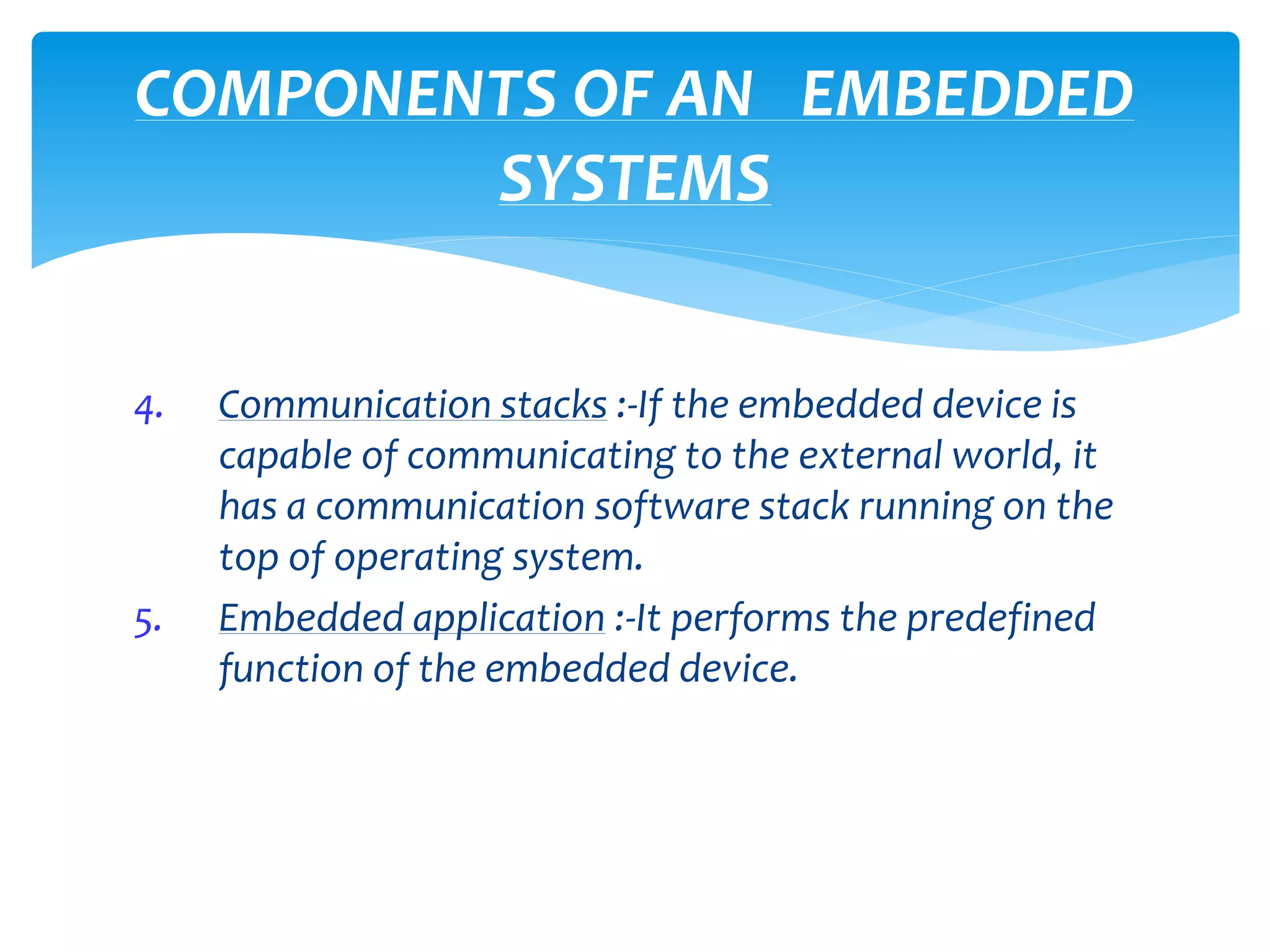 COMPONENTS OF AN EMBEDDED SYSTEMS

4. Communication stacks :-If the embedded device is capable of communicating to the external world, it has a communication software stack running on the top of operating system.

5. Embedded application :-It performs the predefined function of the embedded device.